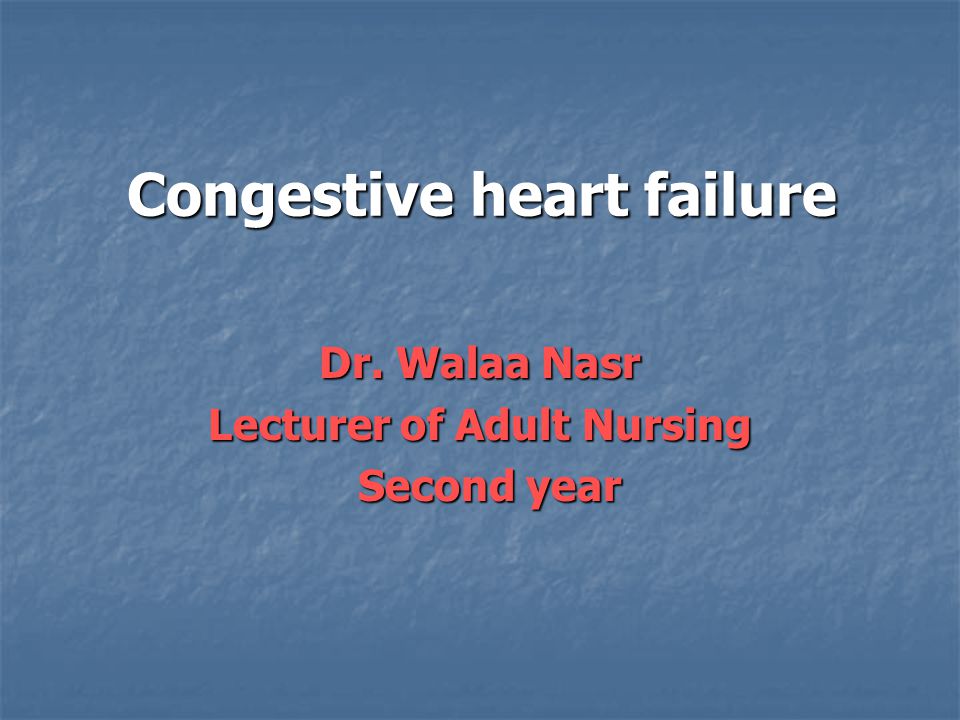 Congestive heart failure

Dr. Walaa Nasr
Lecturer of Adult Nursing
Second year